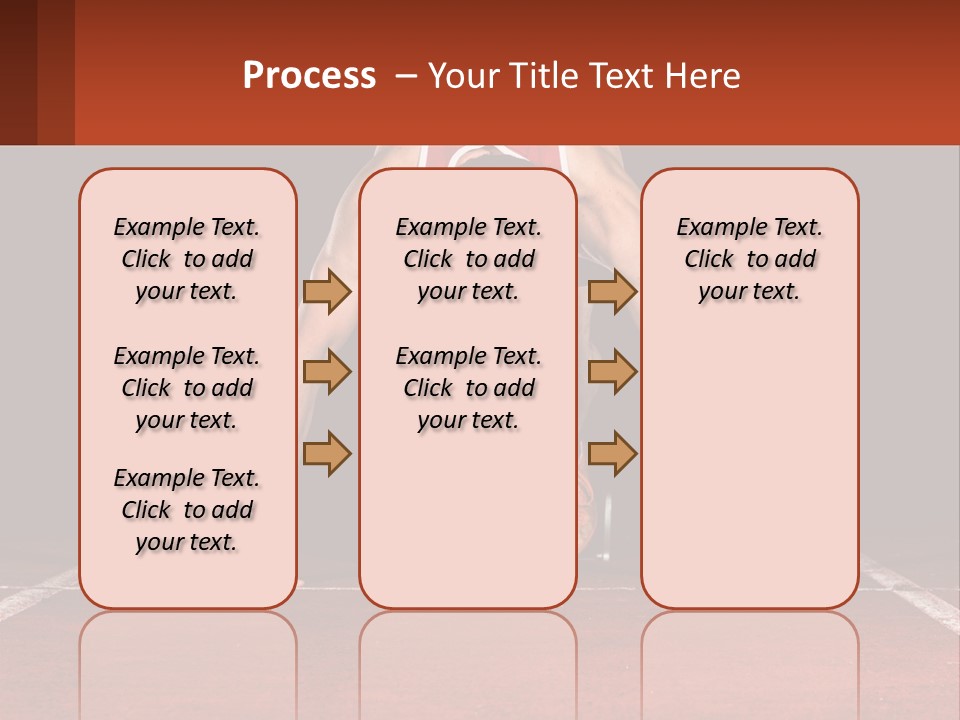 Process – Your Title Text Here

Example Text. Click to add your text.

Example Text. Click to add your text.

Example Text. Click to add your text.

Example Text. Click to add your text.

Example Text. Click to add your text.

Example Text. Click to add your text.